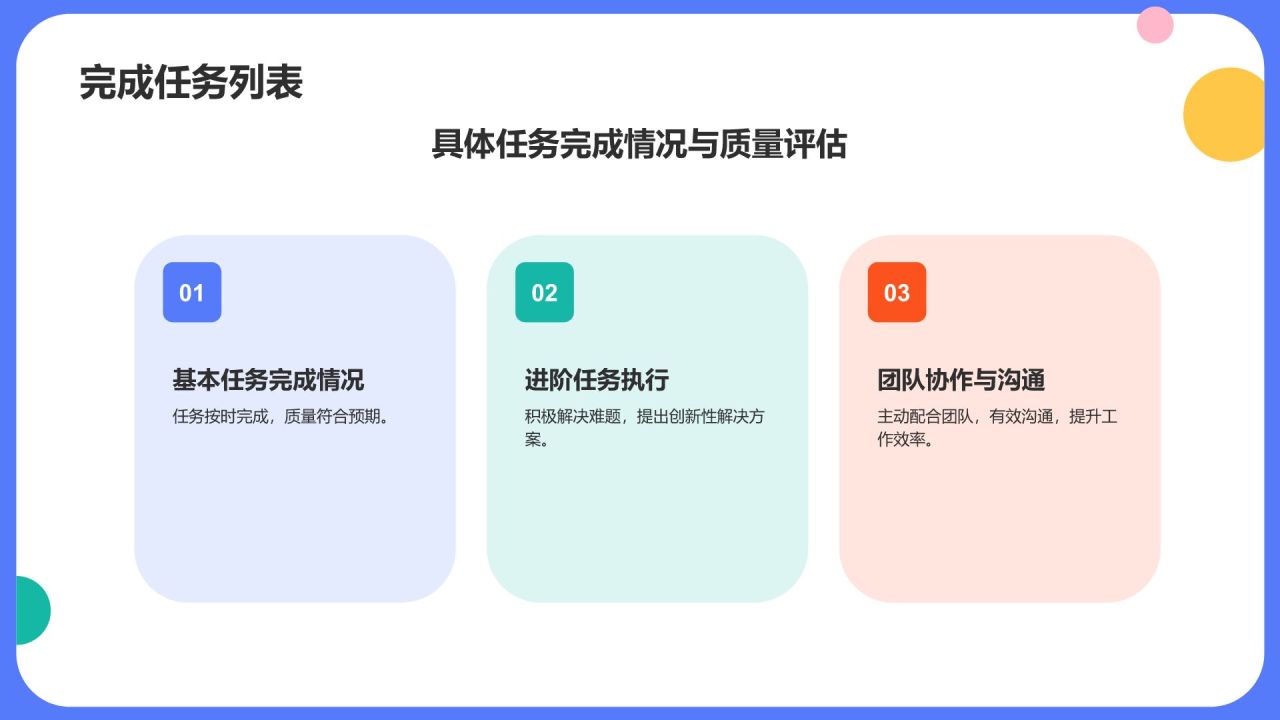 完成任务列表

具体任务完成情况与质量评估

01

基本任务完成情况

任务按时完成，质量符合预期。

02

进阶任务执行

积极解决难题，提出创新性解决方案。

03

团队协作与沟通

主动配合团队，有效沟通，提升工作效率。